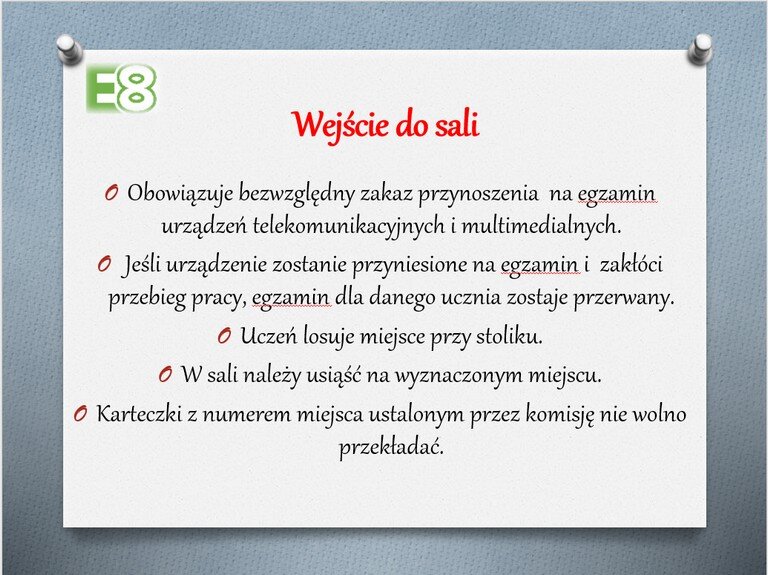 E8

Wejście do sali

O Obowiązuje bezwzględny zakaz przynoszenia na egzamin urządzeń telekomunikacyjnych i multimedialnych.

O Jeśli urządzenie zostanie przyniesione na egzamin i zakłóci przebieg pracy, egzamin dla danego ucznia zostaje przerwany.

O Uczeń losuje miejsce przy stoliku.

O W sali należy usiąść na wyznaczonym miejscu.

O Karteczki z numerem miejsca ustalonym przez komisję nie wolno przekładać.